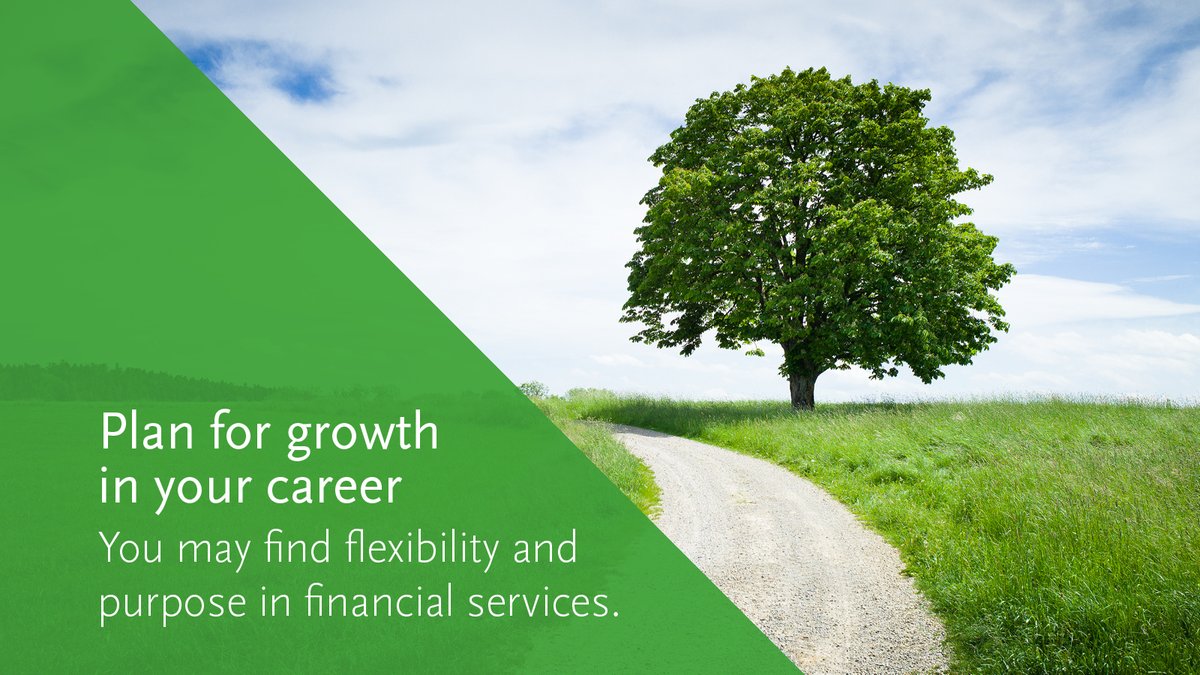 Plan for growth in your career

You may find flexibility and purpose in financial services.